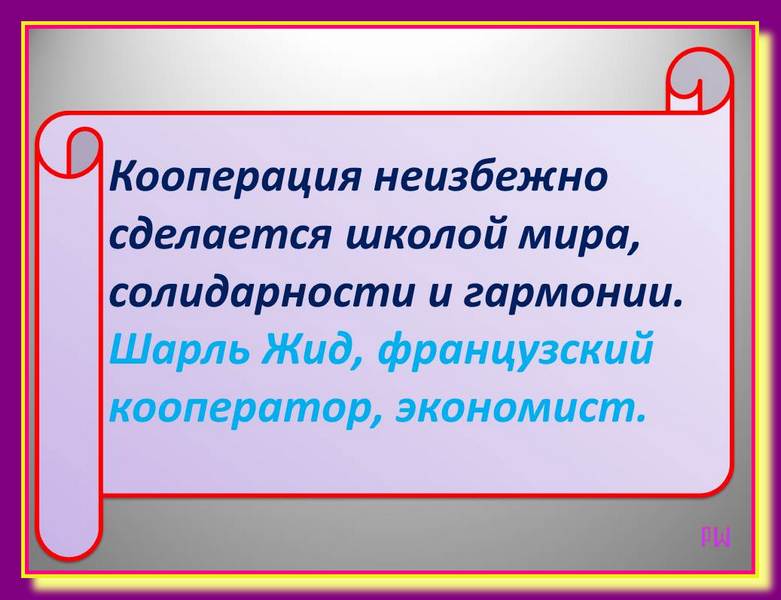 Кооперация неизбежно сделается школой мира, солидарности и гармонии.

Шарль Жид, французский кооператор, экономист.

PW